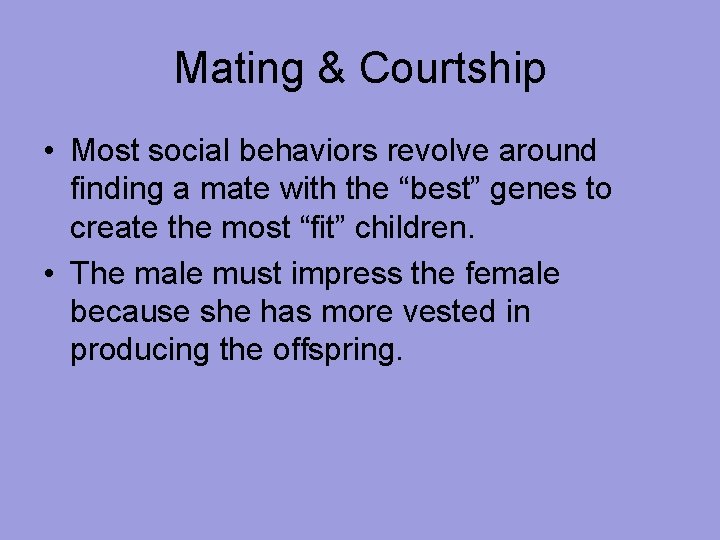 Mating & Courtship

• Most social behaviors revolve around finding a mate with the “best” genes to create the most “fit” children.

• The male must impress the female because she has more vested in producing the offspring.